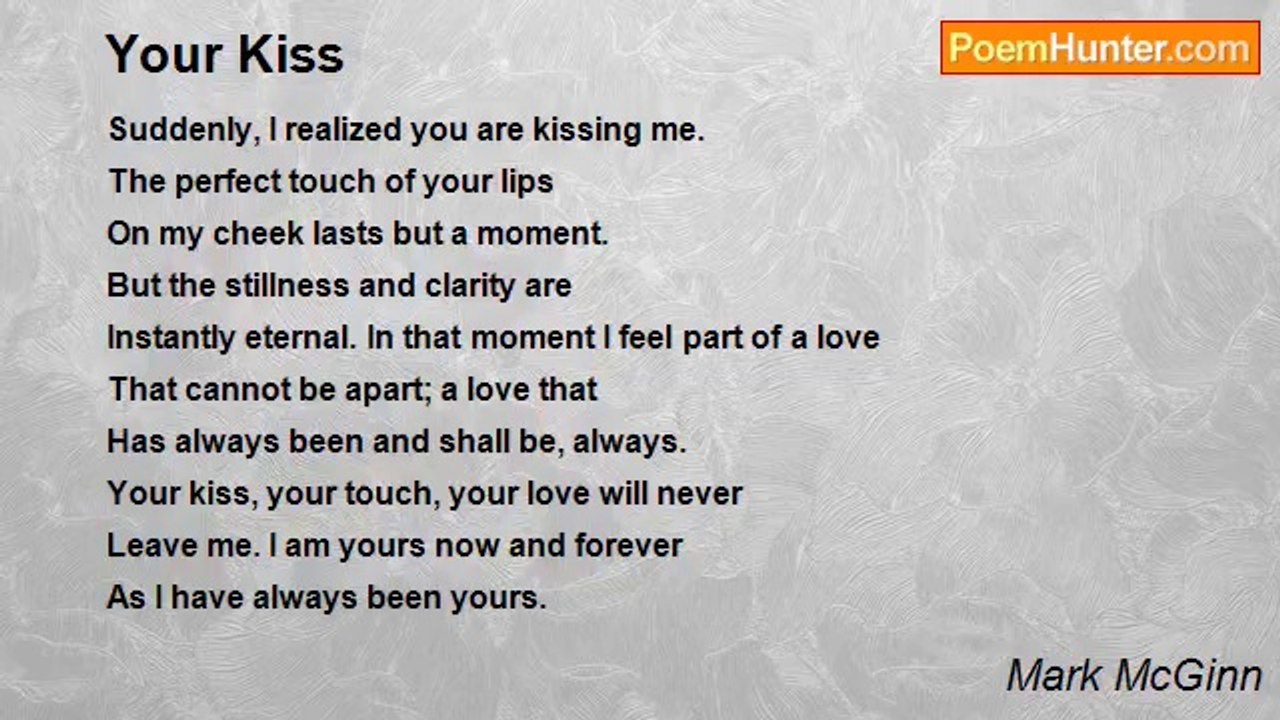 Your Kiss

PoemHunter.com

Suddenly, I realized you are kissing me.
The perfect touch of your lips
On my cheek lasts but a moment.
But the stillness and clarity are
Instantly eternal. In that moment I feel part of a love
That cannot be apart; a love that
Has always been and shall be, always.
Your kiss, your touch, your love will never
Leave me. I am yours now and forever
As I have always been yours.

Mark McGinn